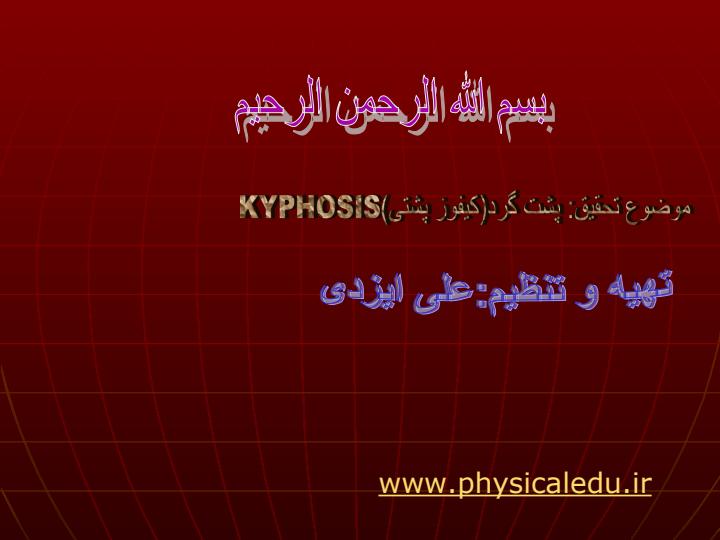 بسم الله الرحمن الرحیم

موضوع تحقیق: پشت گرد(کیفوز پشتی)KYPHOSIS

تهیه و تنظیم:علی ایزدی

www.physicaledu.ir